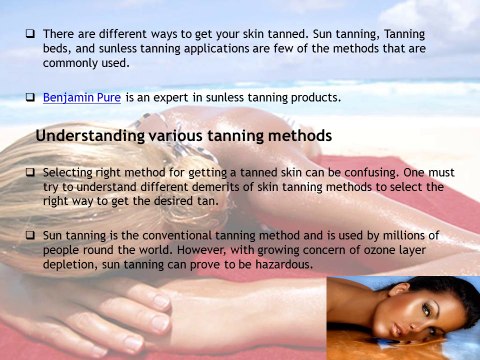 ❑ There are different ways to get your skin tanned. Sun tanning, Tanning beds, and sunless tanning applications are few of the methods that are commonly used.

❑ Benjamin Pure is an expert in sunless tanning products.

Understanding various tanning methods

❑ Selecting right method for getting a tanned skin can be confusing. One must try to understand different demerits of skin tanning methods to select the right way to get the desired tan.

❑ Sun tanning is the conventional tanning method and is used by millions of people round the world. However, with growing concern of ozone layer depletion, sun tanning can prove to be hazardous.